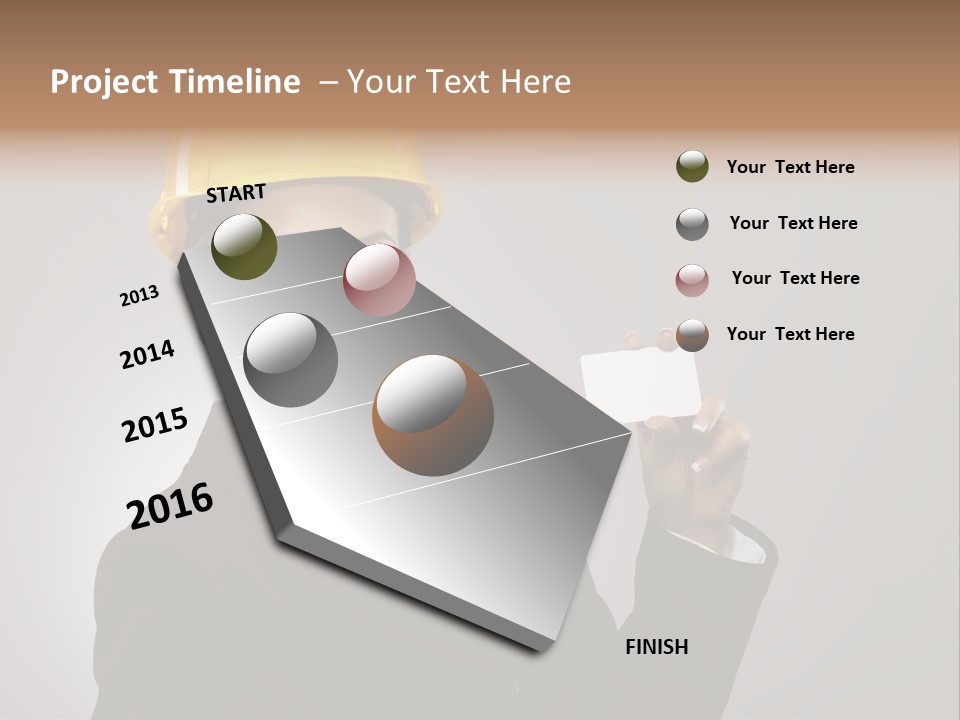 Project Timeline – Your Text Here

Your Text Here

Your Text Here

Your Text Here

Your Text Here

START

2013

2014

2015

2016

FINISH